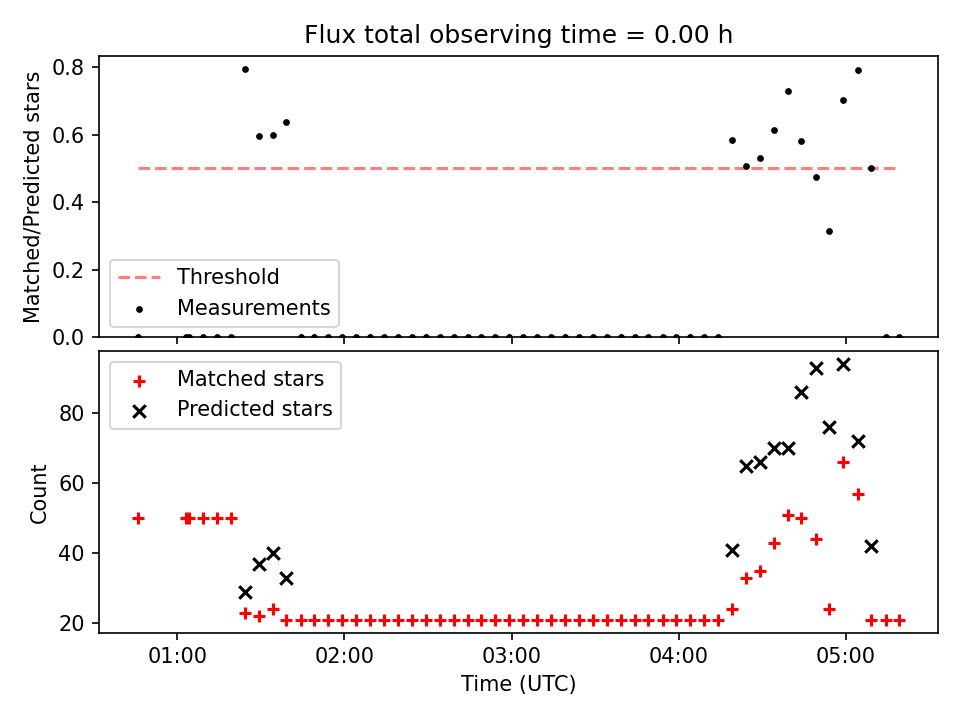 Flux total observing time = 0.00 h

Matched/Predicted stars

0.8
0.6
0.4
0.2
0.0

Threshold
Measurements

Matched stars
Predicted stars

Count

80
60
40
20

01:00
02:00
03:00
04:00
05:00

Time (UTC)